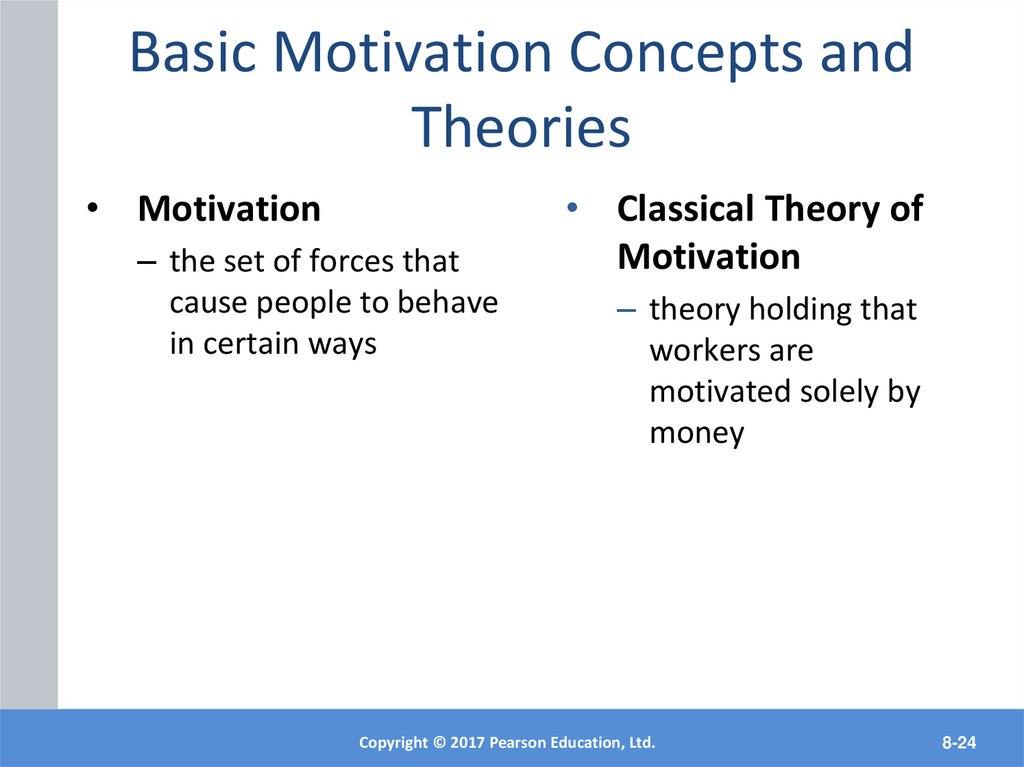 Basic Motivation Concepts and Theories

• Motivation
– the set of forces that cause people to behave in certain ways

• Classical Theory of Motivation
– theory holding that workers are motivated solely by money

Copyright © 2017 Pearson Education, Ltd.

8-24